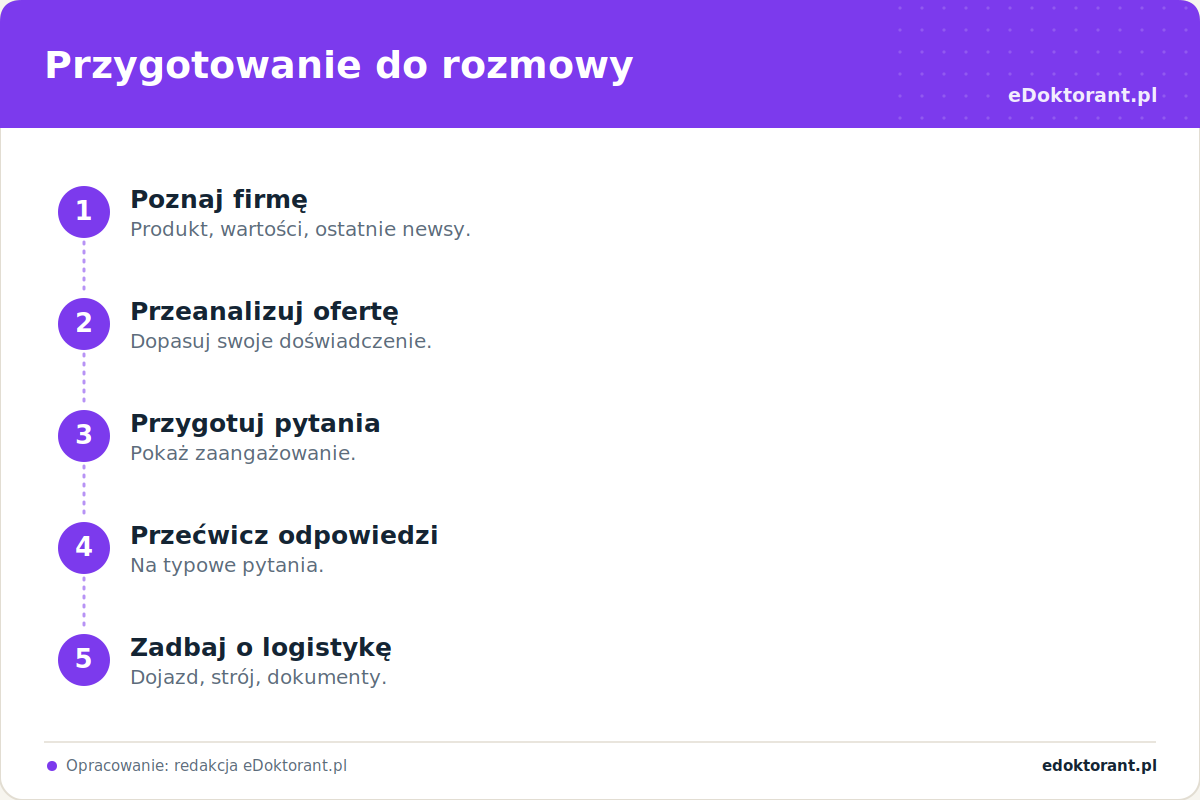 Przygotowanie do rozmowy

eDoktorant.pl

1
Poznaj firmę
Produkt, wartości, ostatnie newsy.

2
Przeanalizuj ofertę
Dopasuj swoje doświadczenie.

3
Przygotuj pytania
Pokaż zaangażowanie.

4
Przećwicz odpowiedzi
Na typowe pytania.

5
Zadbaj o logistykę
Dojazd, strój, dokumenty.

Opracowanie: redakcja eDoktorant.pl

edoktorant.pl